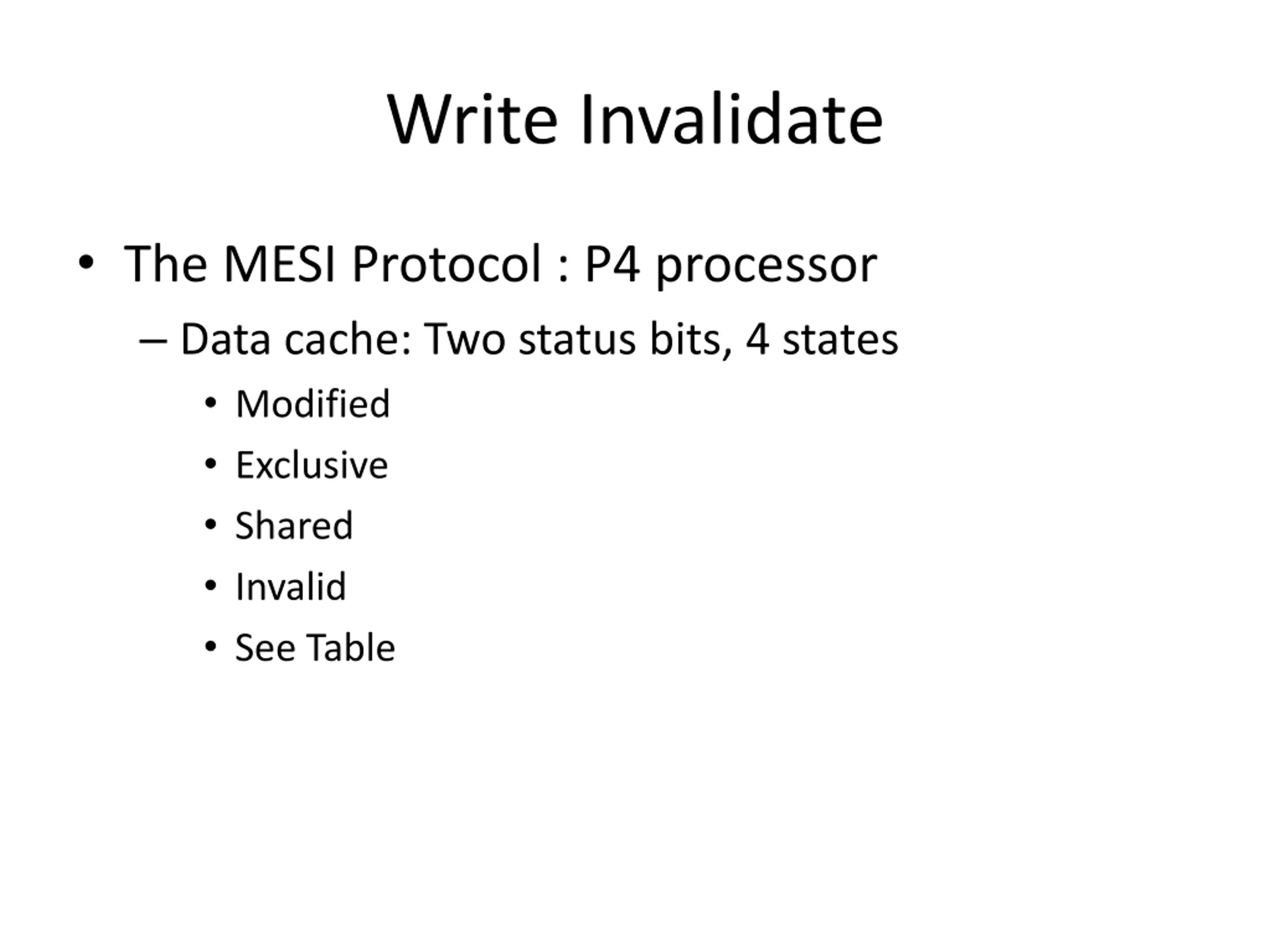 Write Invalidate

• The MESI Protocol : P4 processor
– Data cache: Two status bits, 4 states
• Modified
• Exclusive
• Shared
• Invalid
• See Table